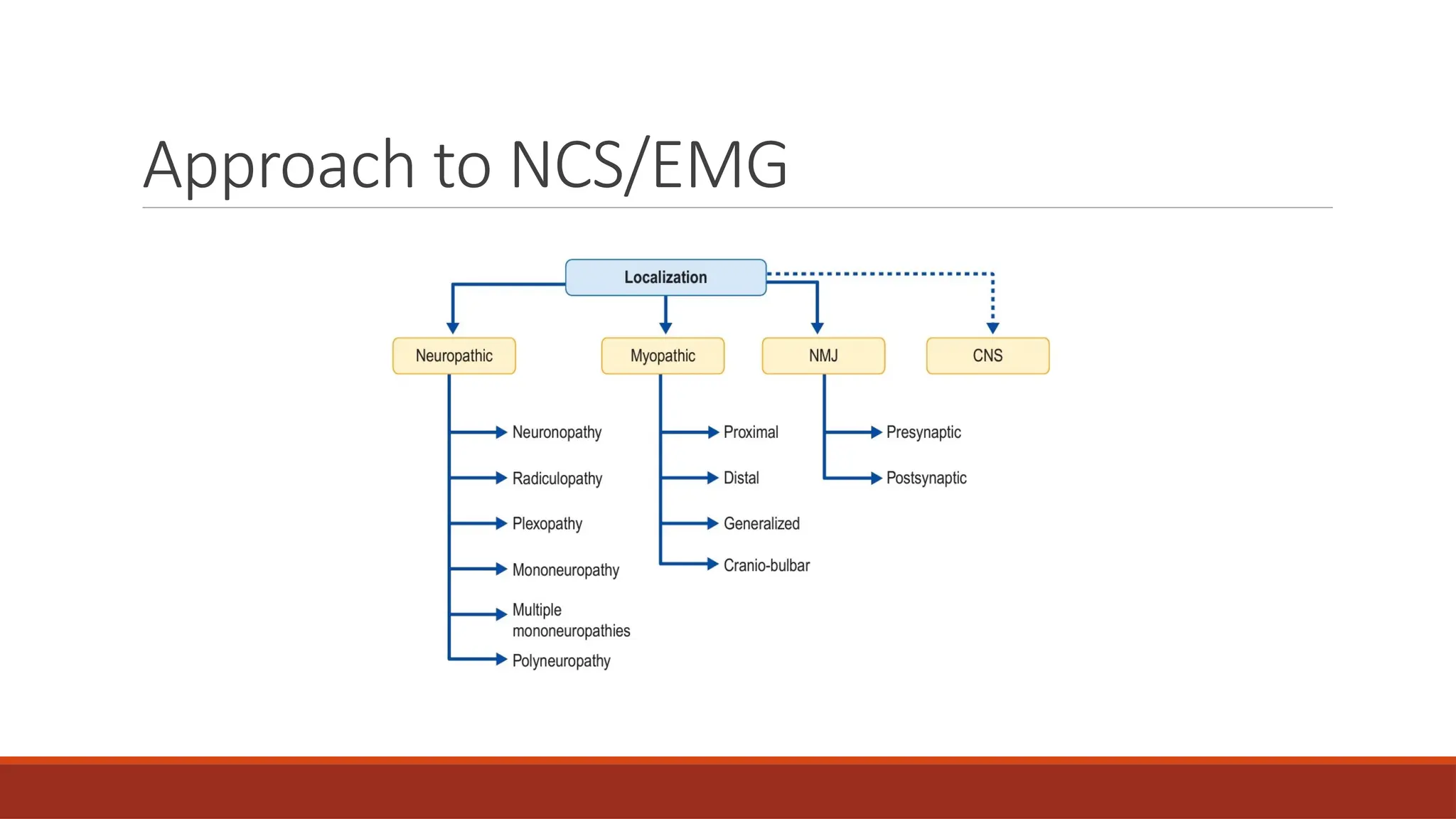 Approach to NCS/EMG

Localization

Neuropathic

Neuronopathy

Radiculopathy

Plexopathy

Mononeuropathy

Multiple mononeuropathies

Polyneuropathy

Myopathic

Proximal

Distal

Generalized

Cranio-bulbar

NMJ

Presynaptic

Postsynaptic

CNS